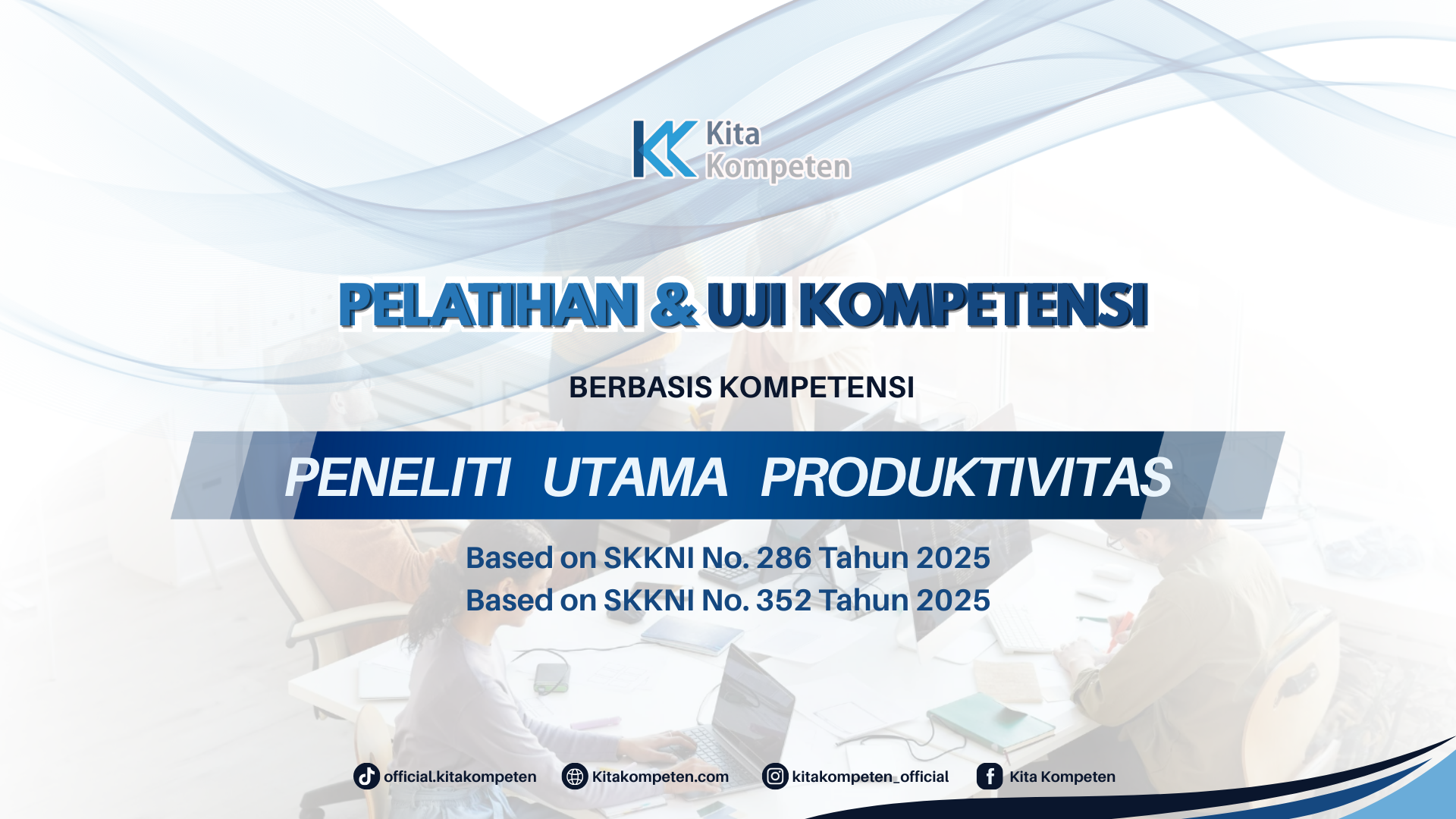 Kita Kompeten

PELATIHAN & UJI KOMPETENSI

BERBASIS KOMPETENSI

PENELITI UTAMA PRODUKTIVITAS

Based on SKKNI No. 286 Tahun 2025
Based on SKKNI No. 352 Tahun 2025

official.kitakompeten Kitakompeten.com kitakompeten_official Kita Kompeten